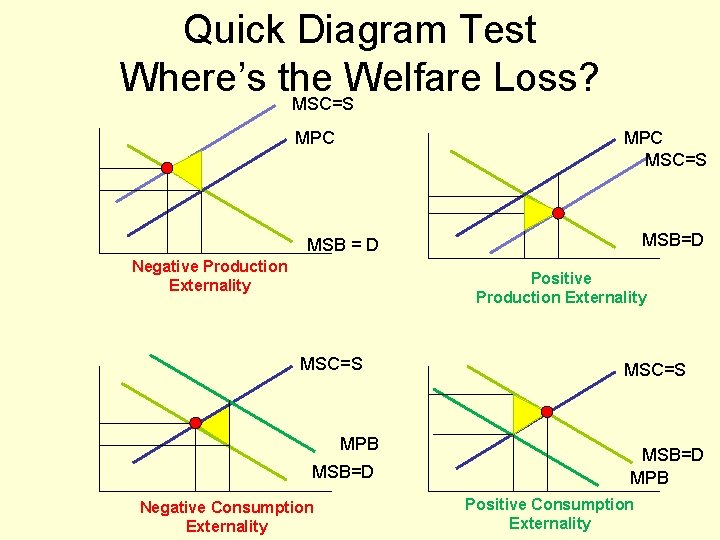 Quick Diagram Test
Where's the Welfare Loss?

MSC=S
MPC
MSB = D
Negative Production Externality

MPC
MSC=S
MSB=D
Positive Production Externality

MSC=S
MPB
MSB=D
Negative Consumption Externality

MSC=S
MSB=D
MPB
Positive Consumption Externality